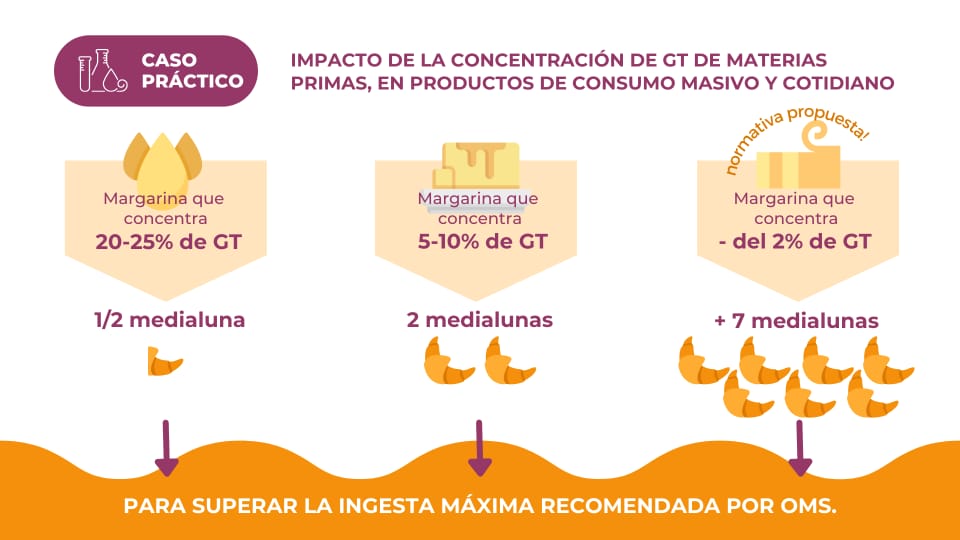 CASO PRÁCTICO

IMPACTO DE LA CONCENTRACIÓN DE GT DE MATERIAS PRIMAS, EN PRODUCTOS DE CONSUMO MASIVO Y COTIDIANO

Margarina que concentra 20-25% de GT

1/2 medialuna

Margarina que concentra 5-10% de GT

2 medialunas

normativa propuesta!

Margarina que concentra - del 2% de GT

+ 7 medialunas

PARA SUPERAR LA INGESTA MÁXIMA RECOMENDADA POR OMS.